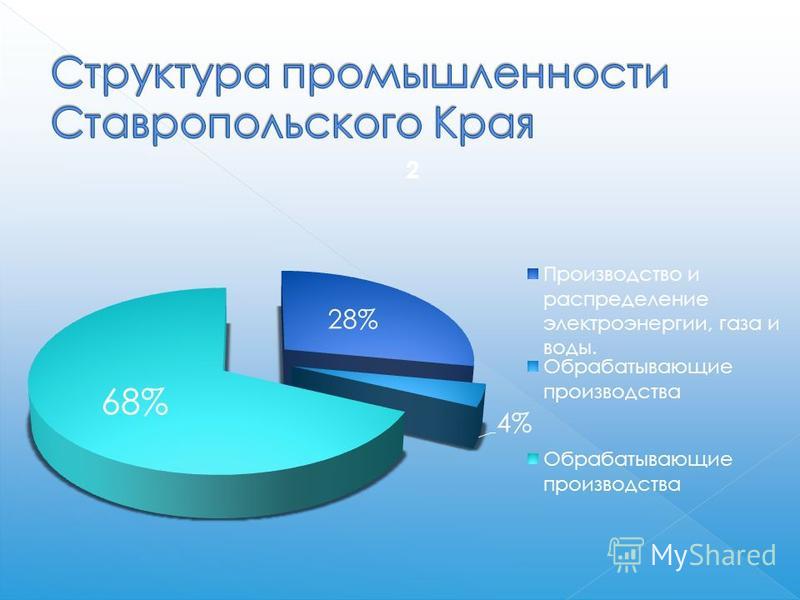 Структура промышленности Ставропольского Края

2

28%

68%

4%

Производство и распределение электроэнергии, газа и воды.

Обрабатывающие производства

Обрабатывающие производства

MyShared